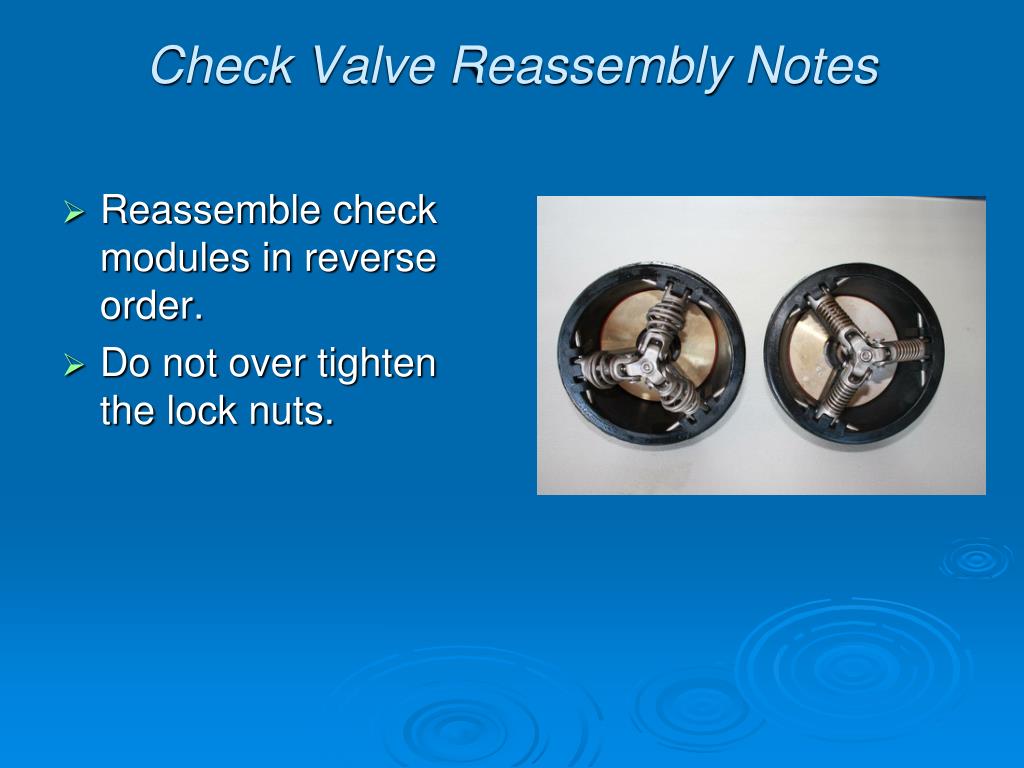 Check Valve Reassembly Notes

➢ Reassemble check modules in reverse order.

➢ Do not over tighten the lock nuts.